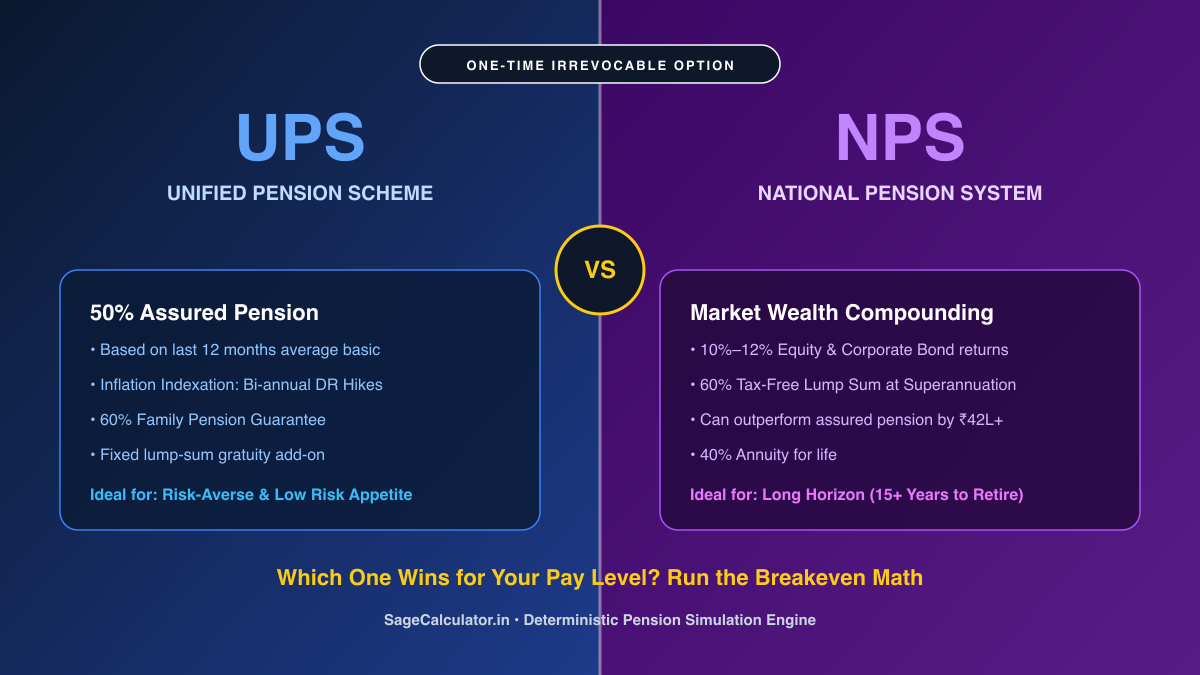 ONE-TIME IRREVOCABLE OPTION

UPS

UNIFIED PENSION SCHEME

50% Assured Pension

• Based on last 12 months average basic
• Inflation Indexation: Bi-annual DR Hikes
• 60% Family Pension Guarantee
• Fixed lump-sum gratuity add-on

Ideal for: Risk-Averse & Low Risk Appetite

VS

NPS

NATIONAL PENSION SYSTEM

Market Wealth Compounding

• 10%–12% Equity & Corporate Bond returns
• 60% Tax-Free Lump Sum at Superannuation
• Can outperform assured pension by ₹42L+
• 40% Annuity for life

Ideal for: Long Horizon (15+ Years to Retire)

Which One Wins for Your Pay Level? Run the Breakeven Math

SageCalculator.in • Deterministic Pension Simulation Engine